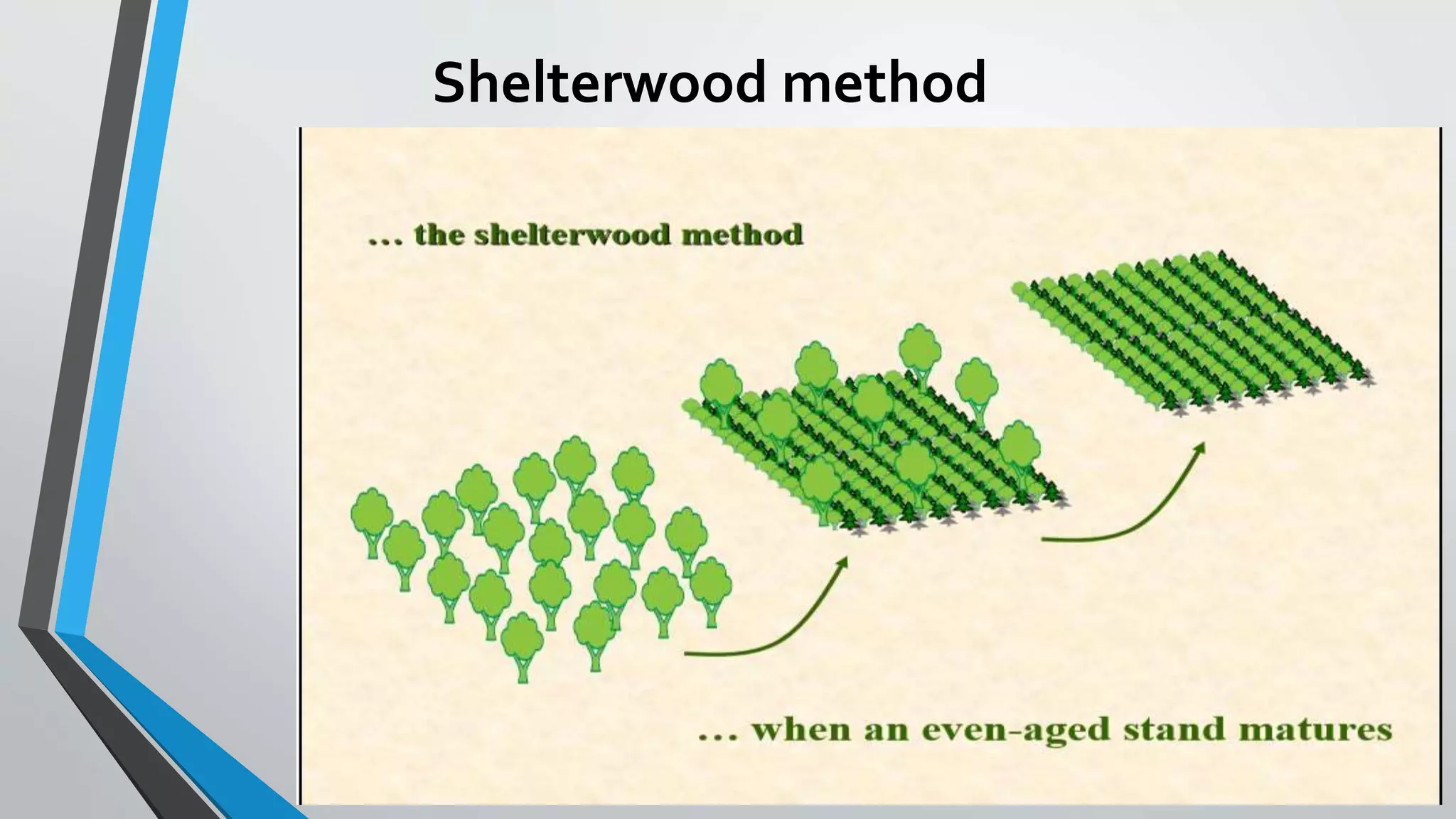 Shelterwood method

... the shelterwood method

... when an even-aged stand matures